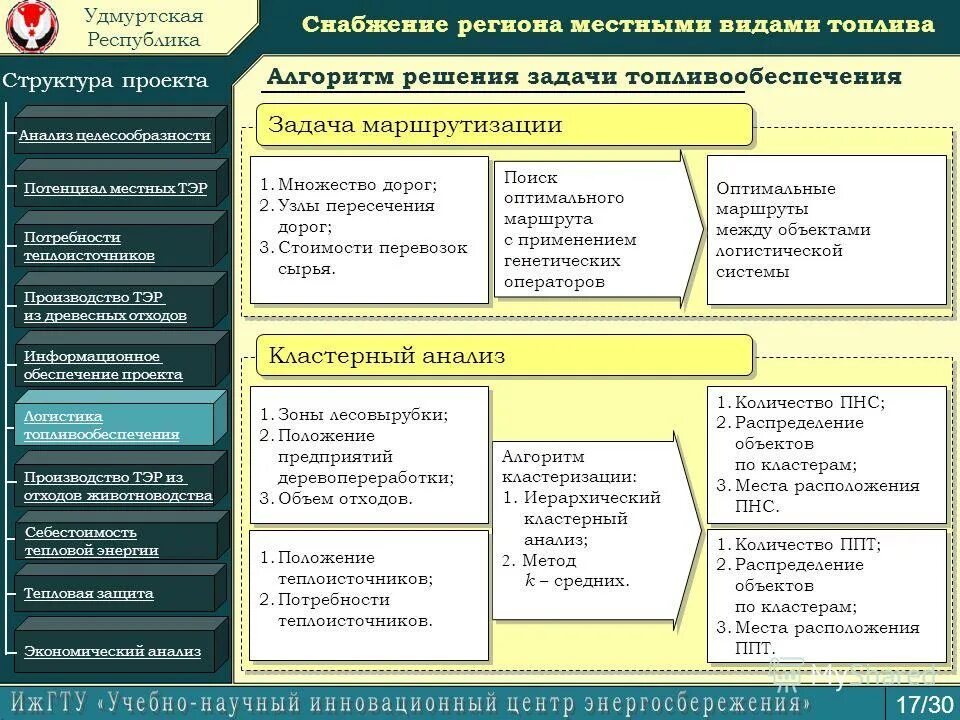 Удмуртская Республика

Снабжение региона местными видами топлива

Структура проекта

Анализ целесообразности

Потенциал местных ТЭР

Потребности теплоисточников

Производство ТЭР из древесных отходов

Информационное обеспечение проекта

Логистика топливообеспечения

Производство ТЭР из отходов животноводства

Себестоимость тепловой энергии

Тепловая защита

Экономический анализ

Алгоритм решения задачи топливообеспечения

Задача маршрутизации

1. Множество дорог;
2. Узлы пересечения дорог;
3. Стоимости перевозок сырья.

Поиск оптимального маршрута с применением генетических операторов

Оптимальные маршруты между объектами логистической системы

Кластерный анализ

1. Зоны лесовырубки;
2. Положение предприятий деревопереработки;
3. Объем отходов.

1. Положение теплоисточников;
2. Потребности теплоисточников.

Алгоритм кластеризации:
1. Иерархический кластерный анализ;
2. Метод $k$ – средних.

1. Количество ПНС;
2. Распределение объектов по кластерам;
3. Места расположения ПНС.

1. Количество ППТ;
2. Распределение объектов по кластерам;
3. Места расположения ППТ.

MyShared

ИжГТУ «Учебно-научный инновационный центр энергосбережения»

17/30